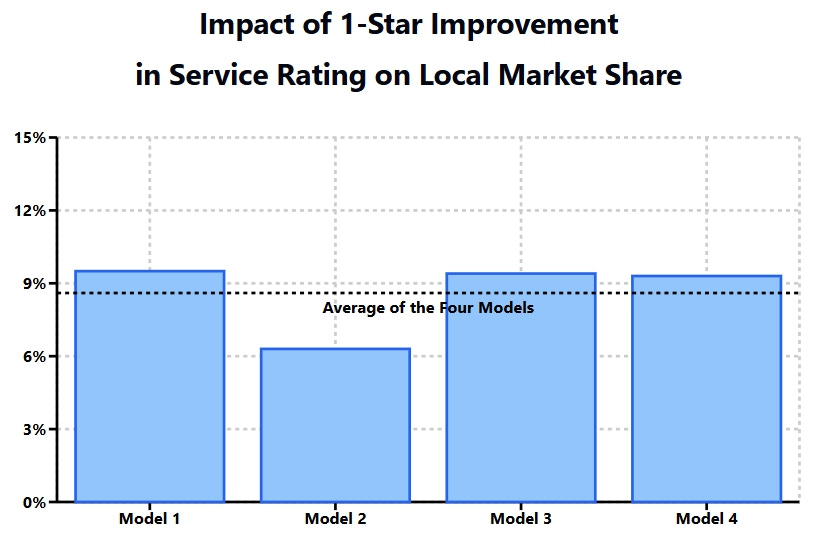 Impact of 1-Star Improvement
in Service Rating on Local Market Share

15%
12%
9%
6%
3%
0%

Average of the Four Models

Model 1
Model 2
Model 3
Model 4